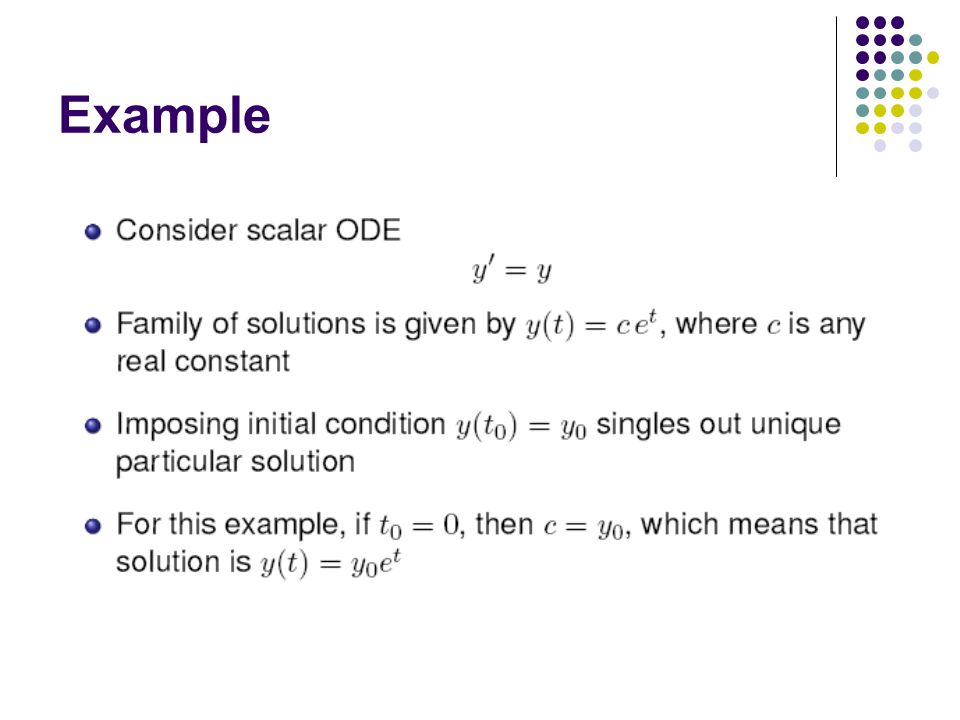 Example

Consider scalar ODE

$y' = y$

Family of solutions is given by $y(t) = c\,e^t$, where $c$ is any real constant

Imposing initial condition $y(t_0) = y_0$ singles out unique particular solution

For this example, if $t_0 = 0$, then $c = y_0$, which means that solution is $y(t) = y_0 e^t$